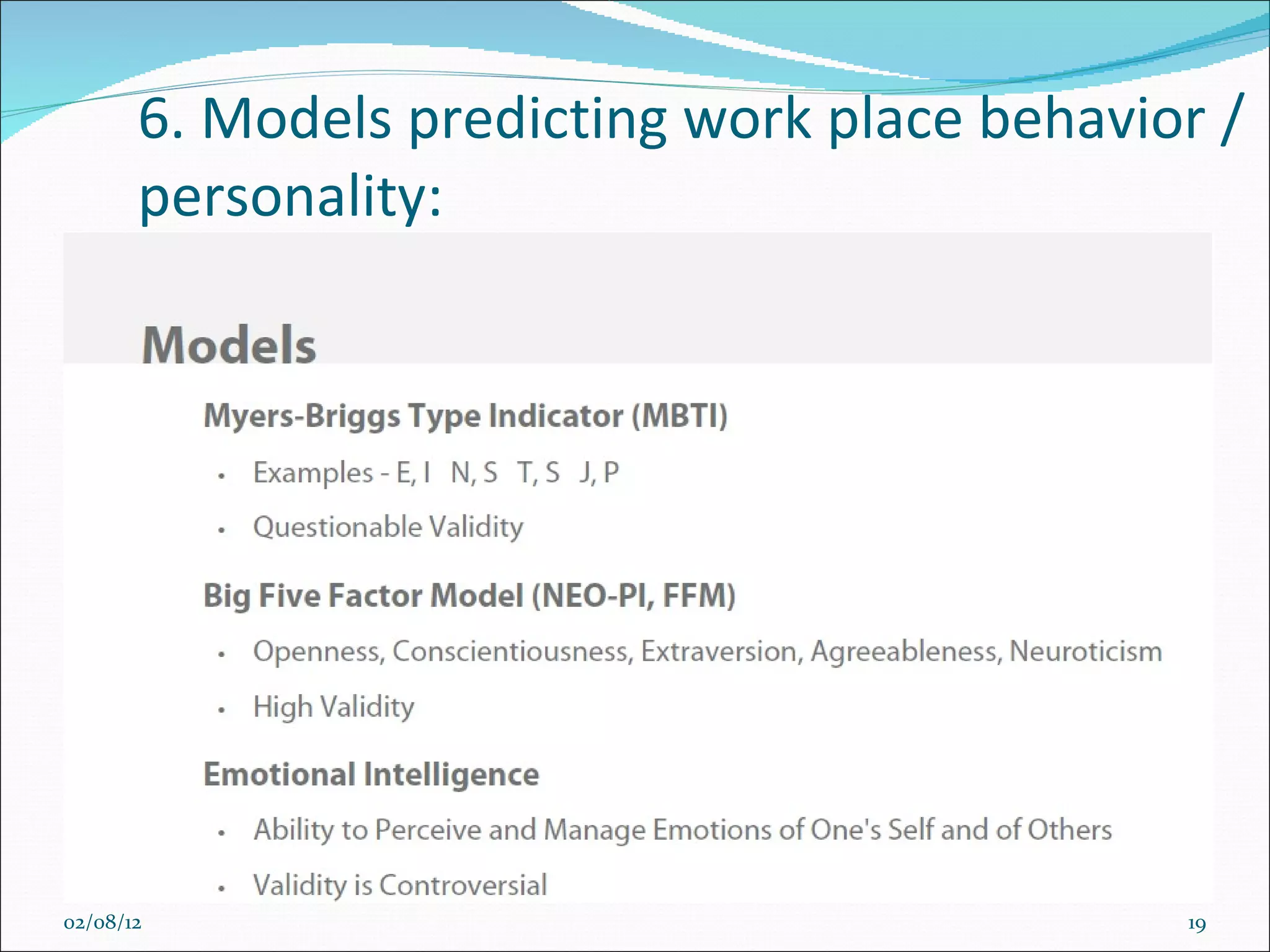 6. Models predicting work place behavior / personality:

Models

Myers-Briggs Type Indicator (MBTI)

• Examples - E, I N, S T, S J, P

• Questionable Validity

Big Five Factor Model (NEO-PI, FFM)

• Openness, Conscientiousness, Extraversion, Agreeableness, Neuroticism

• High Validity

Emotional Intelligence

• Ability to Perceive and Manage Emotions of One's Self and of Others

• Validity is Controversial

02/08/12

19